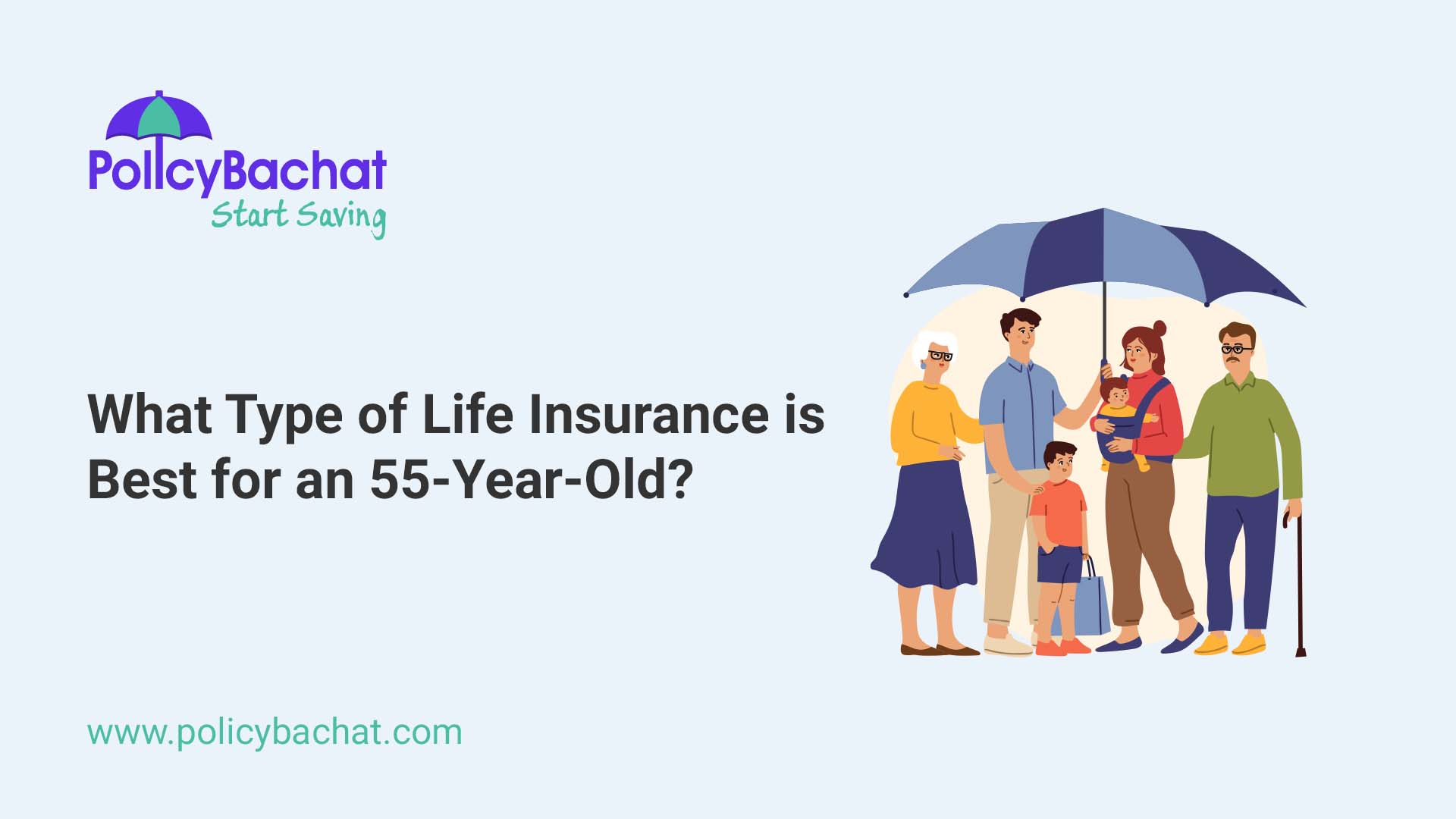 PolicyBachat
Start Saving

What Type of Life Insurance is Best for an 55-Year-Old?

www.policybachat.com